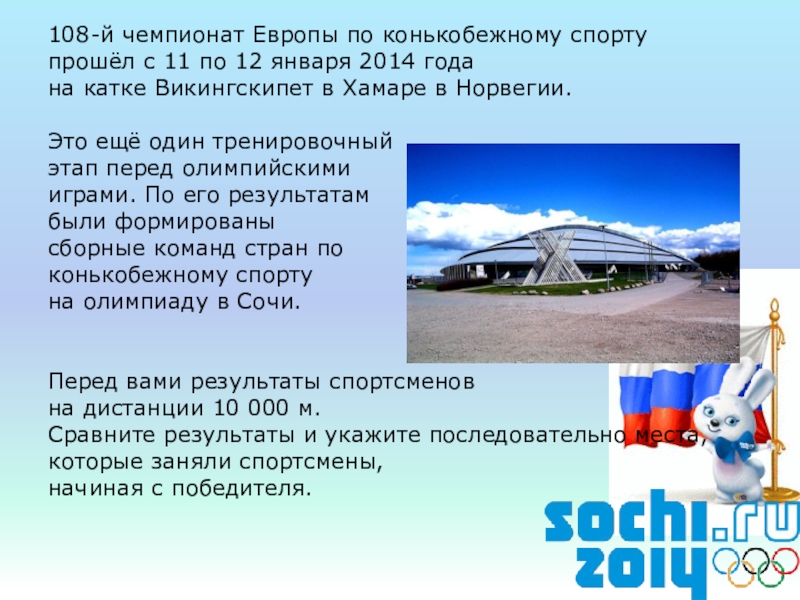 108-й чемпионат Европы по конькобежному спорту прошёл с 11 по 12 января 2014 года на катке Викингскипет в Хамаре в Норвегии.

Это ещё один тренировочный этап перед олимпийскими играми. По его результатам были формированы сборные команд стран по конькобежному спорту на олимпиаду в Сочи.

Перед вами результаты спортсменов на дистанции 10 000 м. Сравните результаты и укажите последовательно места, которые заняли спортсмены, начиная с победителя.

sochi.ru 2014